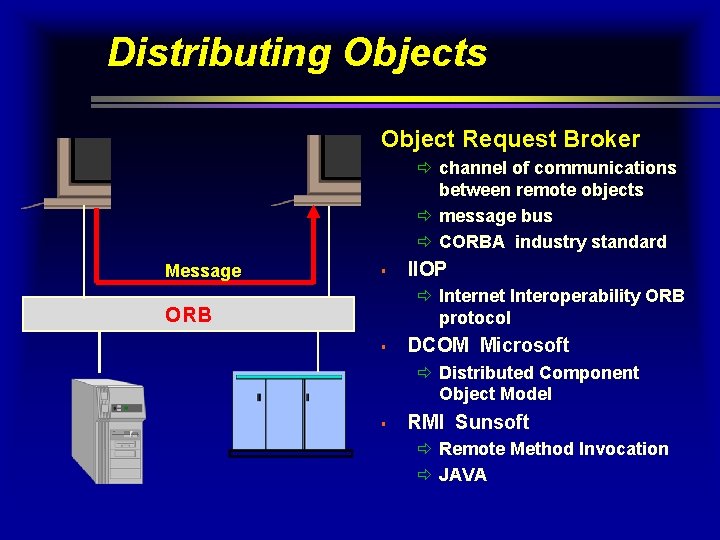 Distributing Objects

Message

ORB

Object Request Broker
⇨ channel of communications between remote objects
⇨ message bus
⇨ CORBA industry standard
▪ IIOP
⇨ Internet Interoperability ORB protocol
▪ DCOM Microsoft
⇨ Distributed Component Object Model
▪ RMI Sunsoft
⇨ Remote Method Invocation
⇨ JAVA